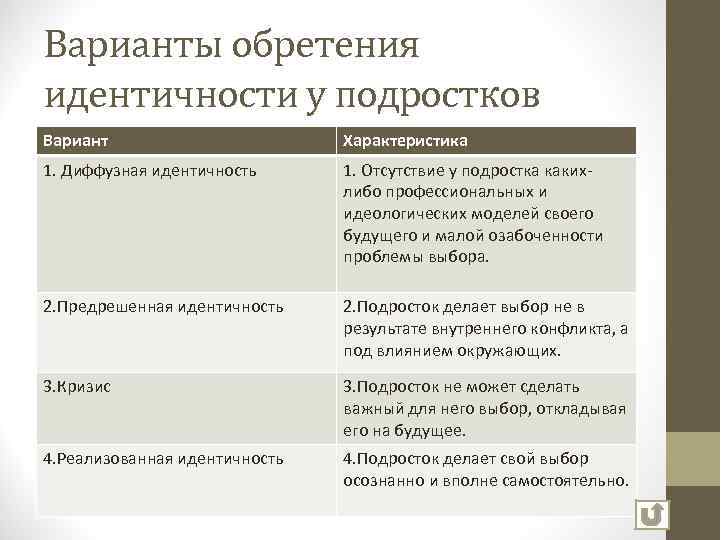 Варианты обретения идентичности у подростков

| Вариант | Характеристика |
|---|---|
| 1. Диффузная идентичность | 1. Отсутствие у подростка каких-либо профессиональных и идеологических моделей своего будущего и малой озабоченности проблемы выбора. |
| 2.Предрешенная идентичность | 2.Подросток делает выбор не в результате внутреннего конфликта, а под влиянием окружающих. |
| 3.Кризис | 3.Подросток не может сделать важный для него выбор, откладывая его на будущее. |
| 4.Реализованная идентичность | 4.Подросток делает свой выбор осознанно и вполне самостоятельно. |